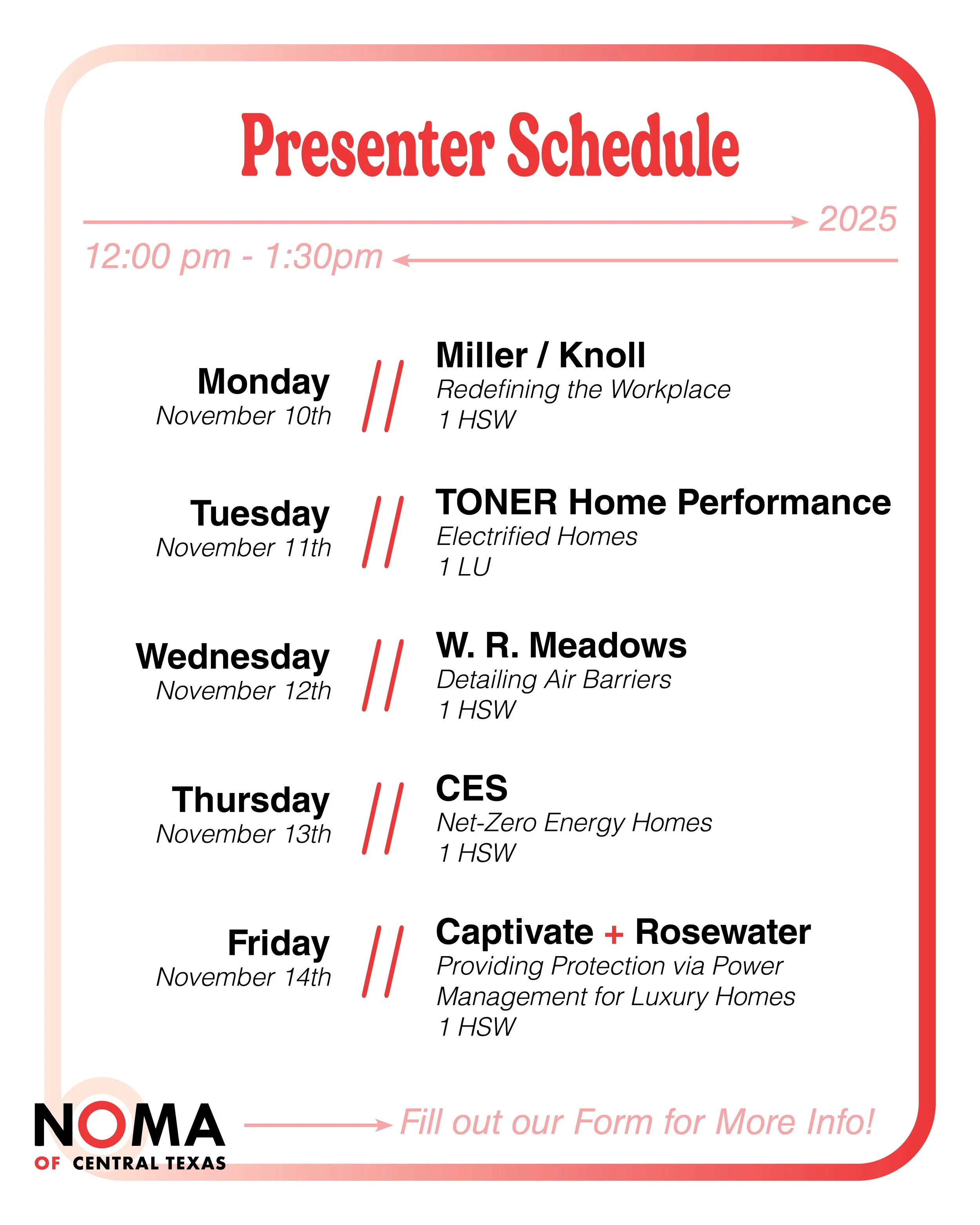 Presenter Schedule

2025

12:00 pm - 1:30pm

Monday
November 10th
//
Miller / Knoll
Redefining the Workplace
1 HSW

Tuesday
November 11th
//
TONER Home Performance
Electrified Homes
1 LU

Wednesday
November 12th
//
W. R. Meadows
Detailing Air Barriers
1 HSW

Thursday
November 13th
//
CES
Net-Zero Energy Homes
1 HSW

Friday
November 14th
//
Captivate + Rosewater
Providing Protection via Power Management for Luxury Homes
1 HSW

NOMA
OF CENTRAL TEXAS

Fill out our Form for More Info!